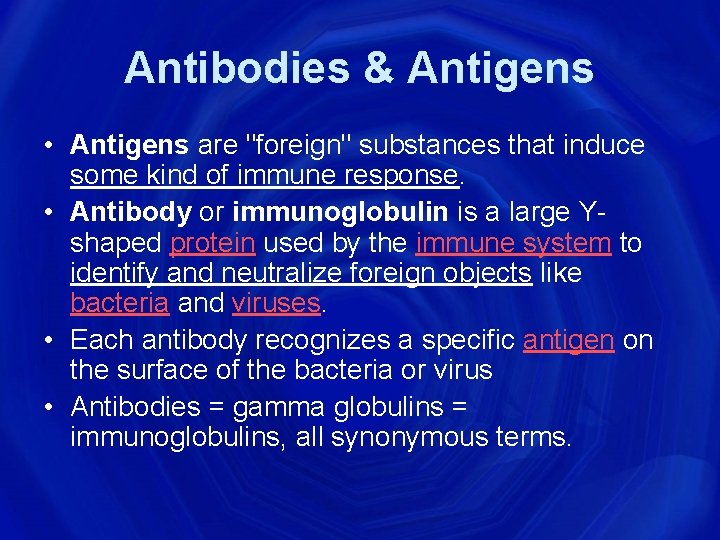 Antibodies & Antigens

• Antigens are "foreign" substances that induce some kind of immune response.

• Antibody or immunoglobulin is a large Y-shaped protein used by the immune system to identify and neutralize foreign objects like bacteria and viruses.

• Each antibody recognizes a specific antigen on the surface of the bacteria or virus

• Antibodies = gamma globulins = immunoglobulins, all synonymous terms.